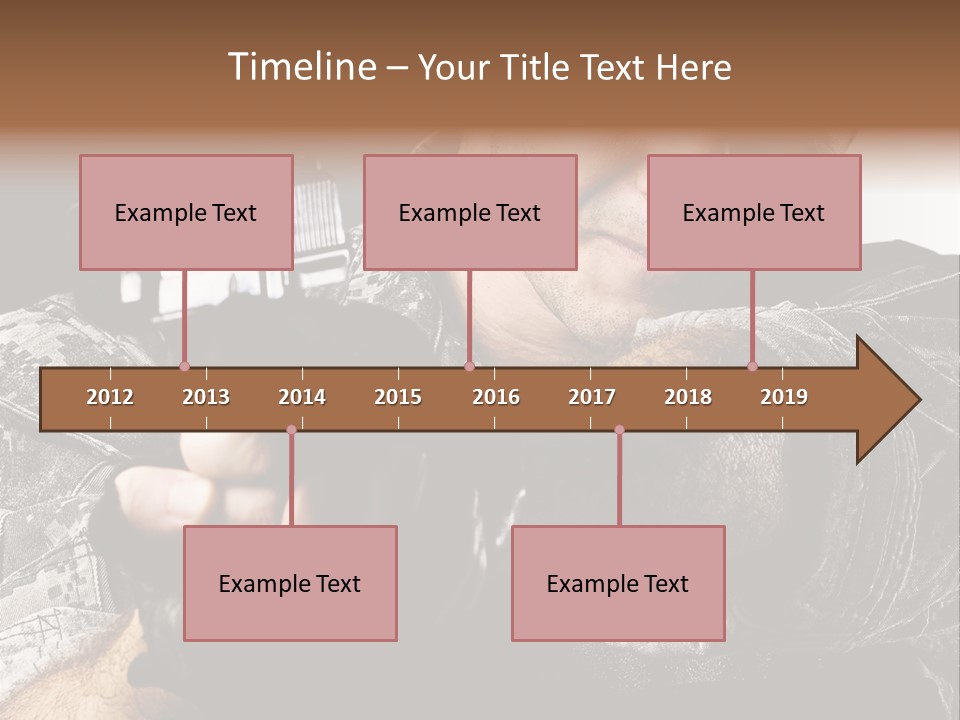 Timeline – Your Title Text Here

Example Text

Example Text

Example Text

2012 2013 2014 2015 2016 2017 2018 2019

Example Text

Example Text